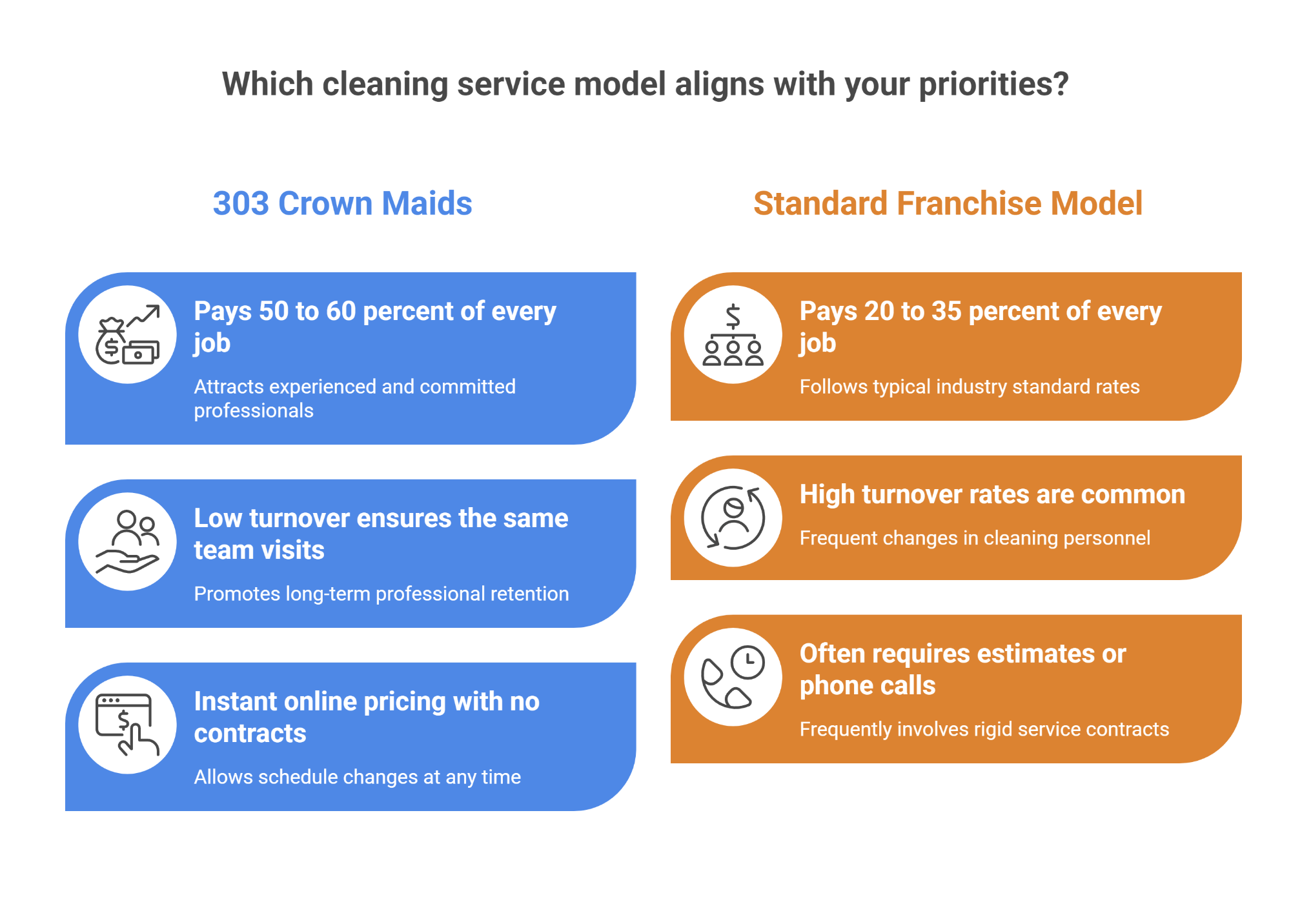 Which cleaning service model aligns with your priorities?

303 Crown Maids

Pays 50 to 60 percent of every job

Attracts experienced and committed professionals

Low turnover ensures the same team visits

Promotes long-term professional retention

Instant online pricing with no contracts

Allows schedule changes at any time

Standard Franchise Model

Pays 20 to 35 percent of every job

Follows typical industry standard rates

High turnover rates are common

Frequent changes in cleaning personnel

Often requires estimates or phone calls

Frequently involves rigid service contracts